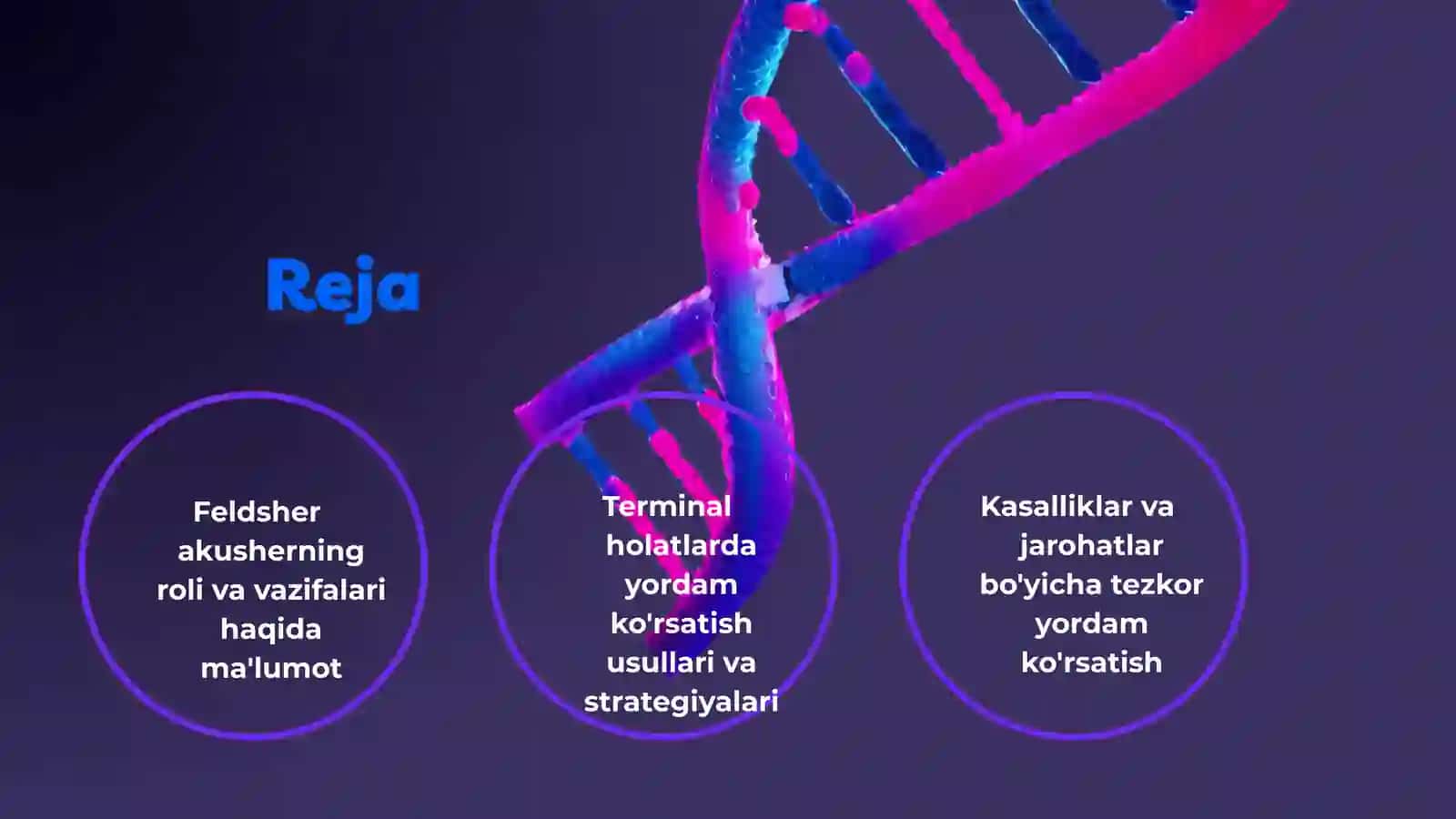 Reja

Feldsher akusherning roli va vazifalari haqida ma'lumot

Terminal holatlarda yordam ko'rsatish usullari va strategiyalari

Kasalliklar va jarohatlar bo'yicha tezkor yordam ko'rsatish